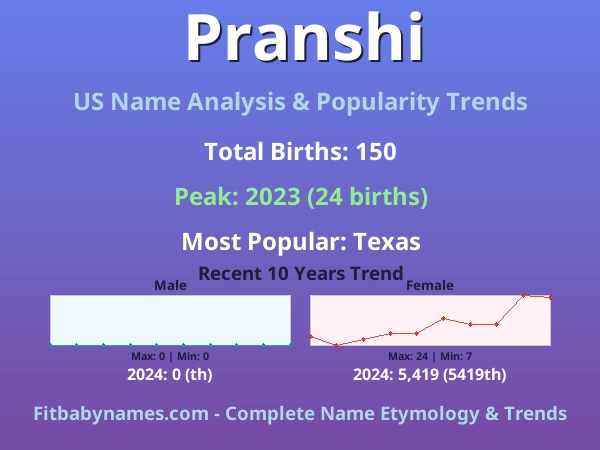 Pranshi

US Name Analysis & Popularity Trends

Total Births: 150

Peak: 2023 (24 births)

Most Popular: Texas

Recent 10 Years Trend

Male

Max: 0 | Min: 0

2024: 0 (th)

Female

Max: 24 | Min: 7

2024: 5,419 (5419th)

Fitbabynames.com - Complete Name Etymology & Trends